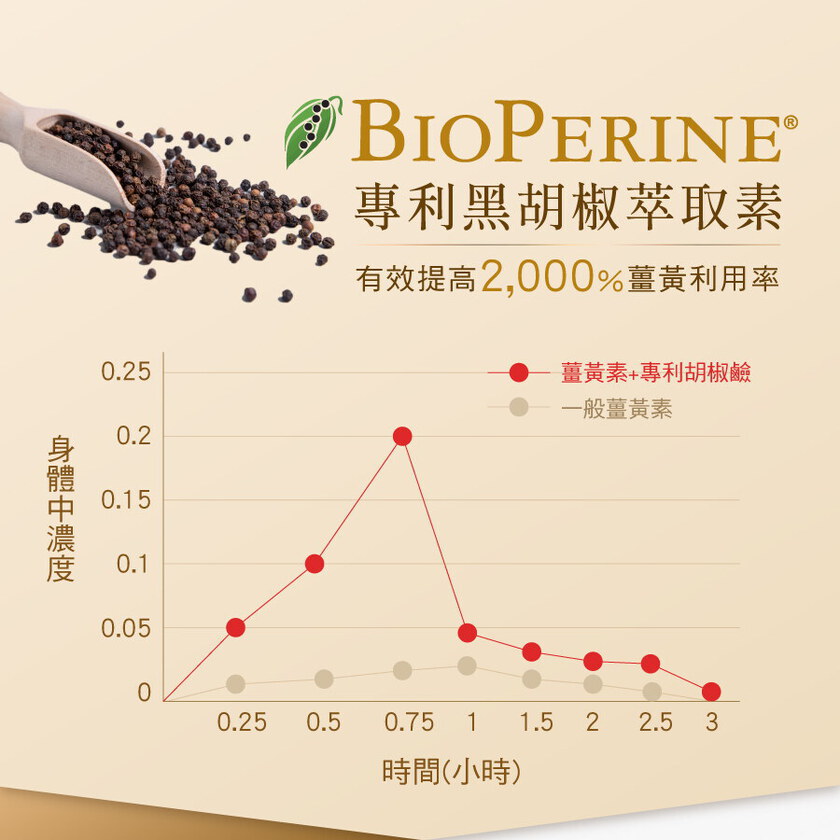 BIOPERINE®
專利黑胡椒萃取素
有效提高2,000%薑黃利用率

薑黃素+專利胡椒鹼
一般薑黃素

身體中濃度

0.25
0.2
0.15
0.1
0.05
0

0.25 0.5 0.75 1 1.5 2 2.5 3

時間(小時)